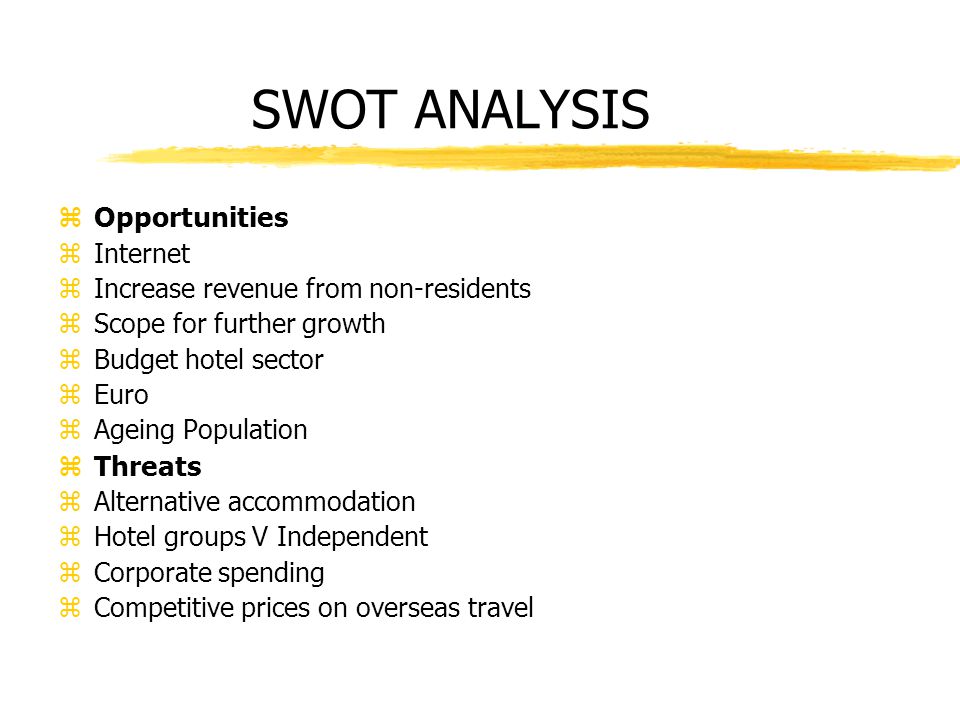 SWOT ANALYSIS

⌘ Opportunities
⌘ Internet
⌘ Increase revenue from non-residents
⌘ Scope for further growth
⌘ Budget hotel sector
⌘ Euro
⌘ Ageing Population
⌘ Threats
⌘ Alternative accommodation
⌘ Hotel groups V Independent
⌘ Corporate spending
⌘ Competitive prices on overseas travel